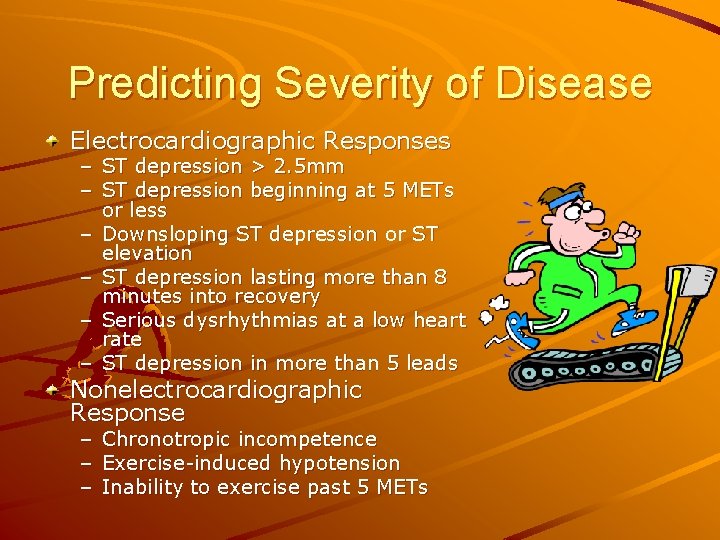 Predicting Severity of Disease

Electrocardiographic Responses
– ST depression > 2.5mm
– ST depression beginning at 5 METs or less
– Downsloping ST depression or ST elevation
– ST depression lasting more than 8 minutes into recovery
– Serious dysrhythmias at a low heart rate
– ST depression in more than 5 leads

Nonelectrocardiographic Response
– Chronotropic incompetence
– Exercise-induced hypotension
– Inability to exercise past 5 METs